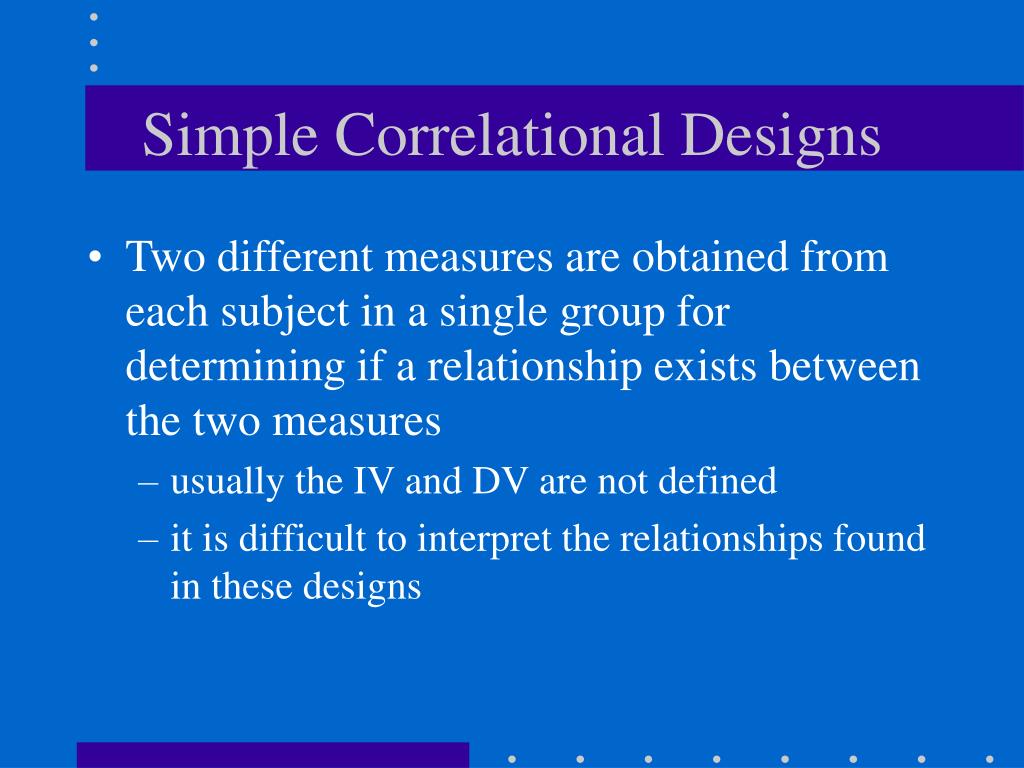 Simple Correlational Designs

• Two different measures are obtained from each subject in a single group for determining if a relationship exists between the two measures

– usually the IV and DV are not defined

– it is difficult to interpret the relationships found in these designs